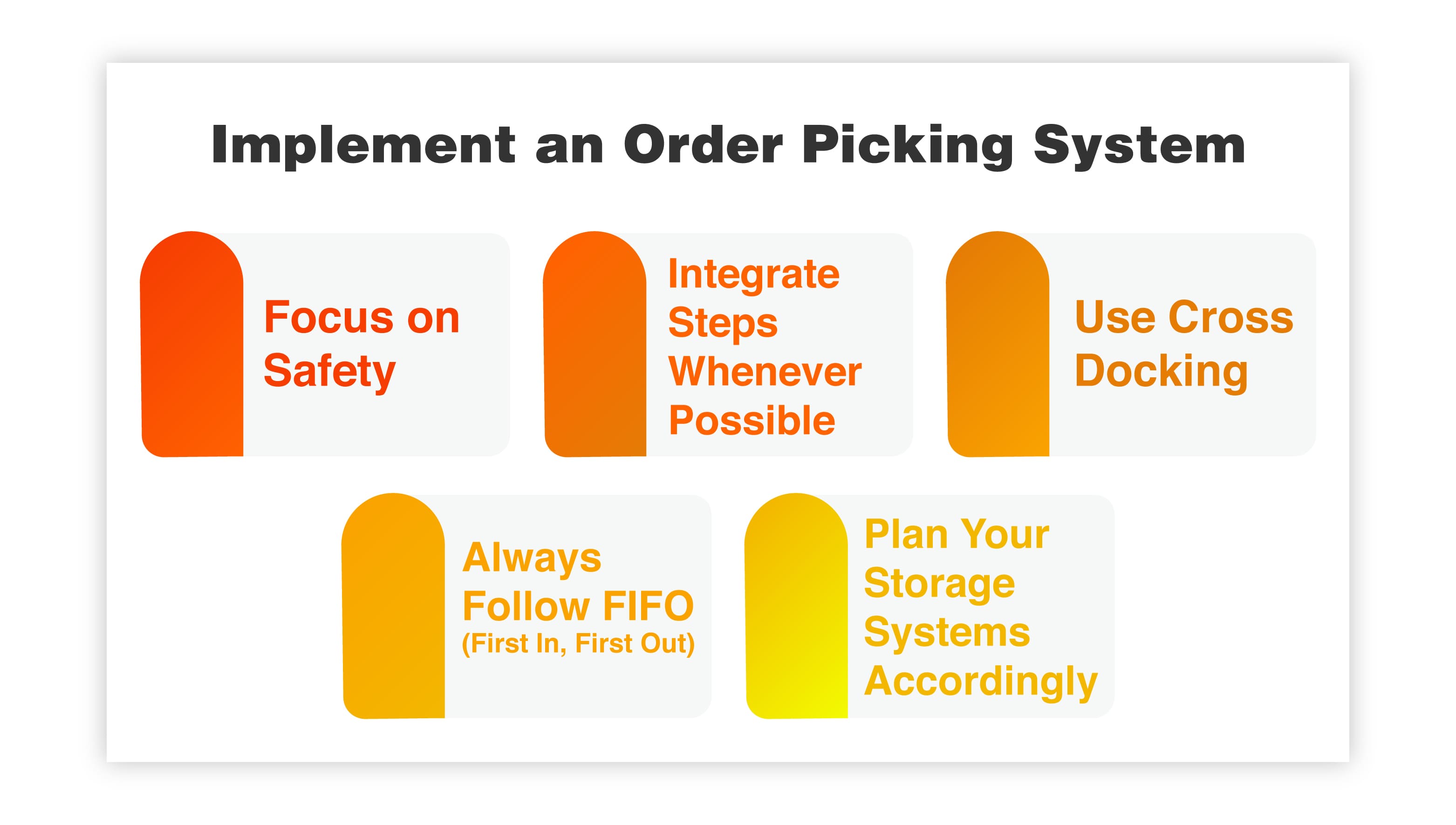 Implement an Order Picking System

Focus on Safety

Integrate Steps Whenever Possible

Use Cross Docking

Always Follow FIFO (First In, First Out)

Plan Your Storage Systems Accordingly